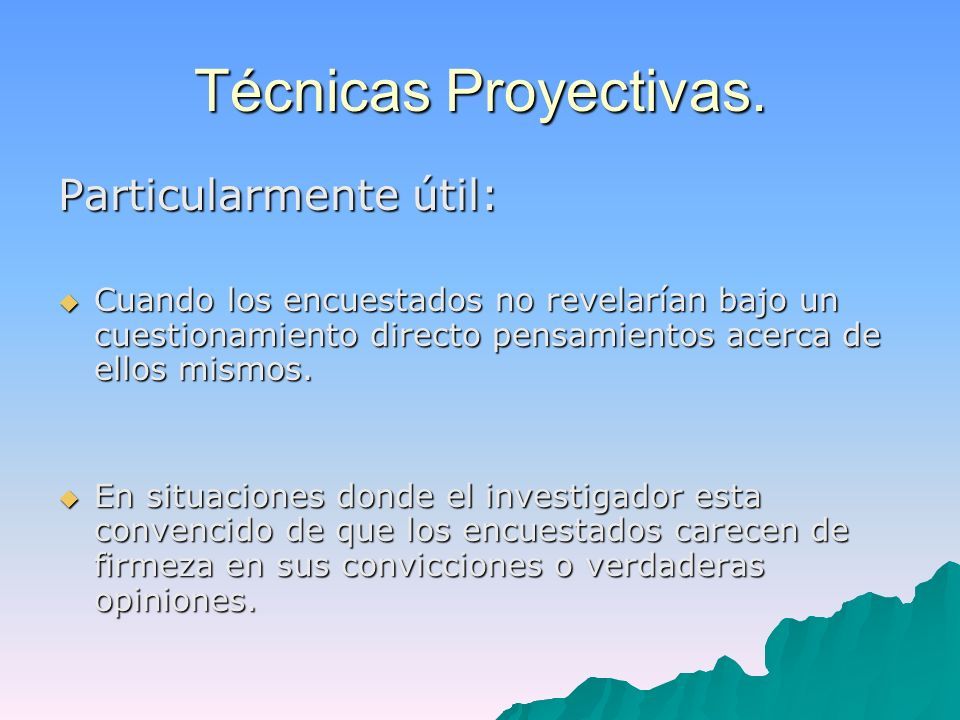 Técnicas Proyectivas.

Particularmente útil:

Cuando los encuestados no revelarían bajo un cuestionamiento directo pensamientos acerca de ellos mismos.

En situaciones donde el investigador esta convencido de que los encuestados carecen de firmeza en sus convicciones o verdaderas opiniones.